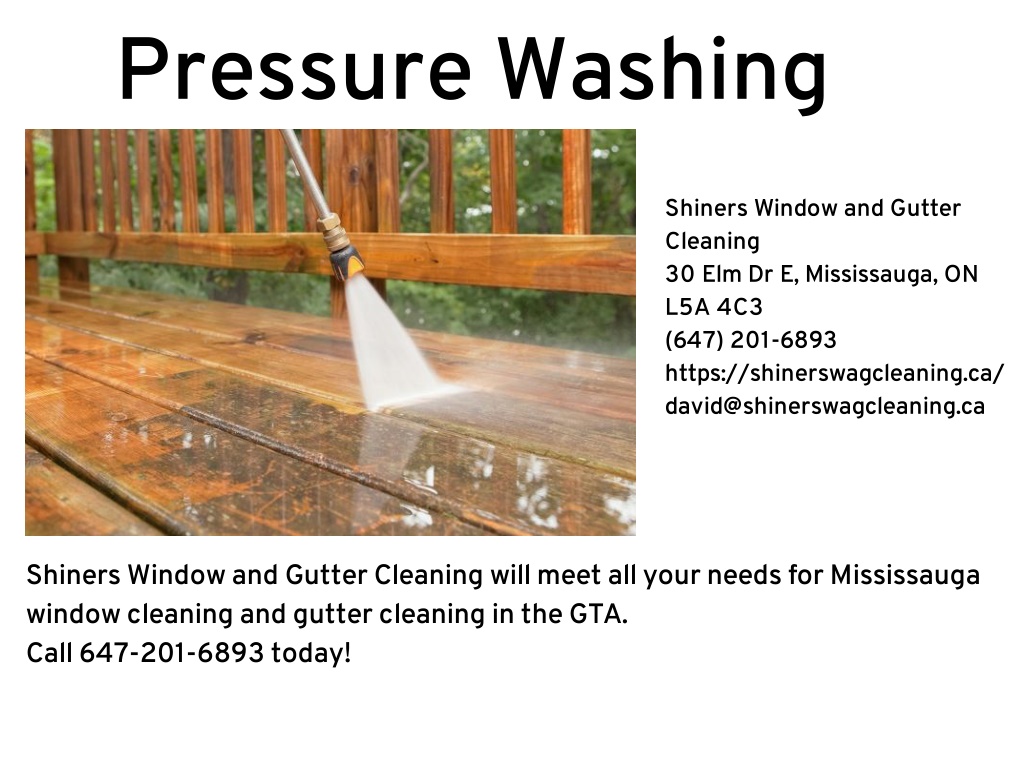 Pressure Washing

Shiners Window and Gutter Cleaning
30 Elm Dr E, Mississauga, ON L5A 4C3
(647) 201-6893
https://shinerswagcleaning.ca/
david@shinerswagcleaning.ca

Shiners Window and Gutter Cleaning will meet all your needs for Mississauga window cleaning and gutter cleaning in the GTA.
Call 647-201-6893 today!